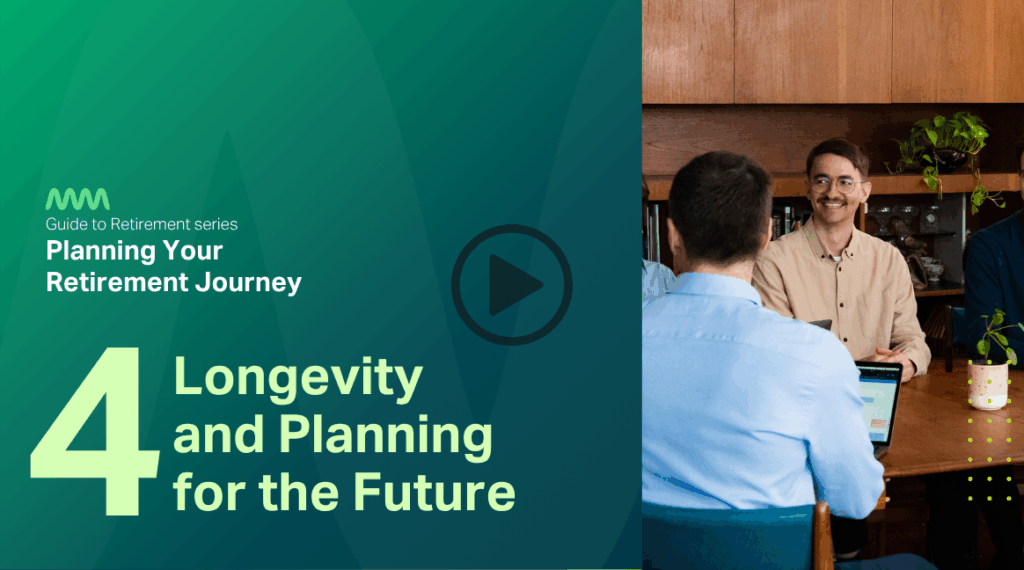 Guide to Retirement series
Planning Your Retirement Journey

4 Longevity and Planning for the Future